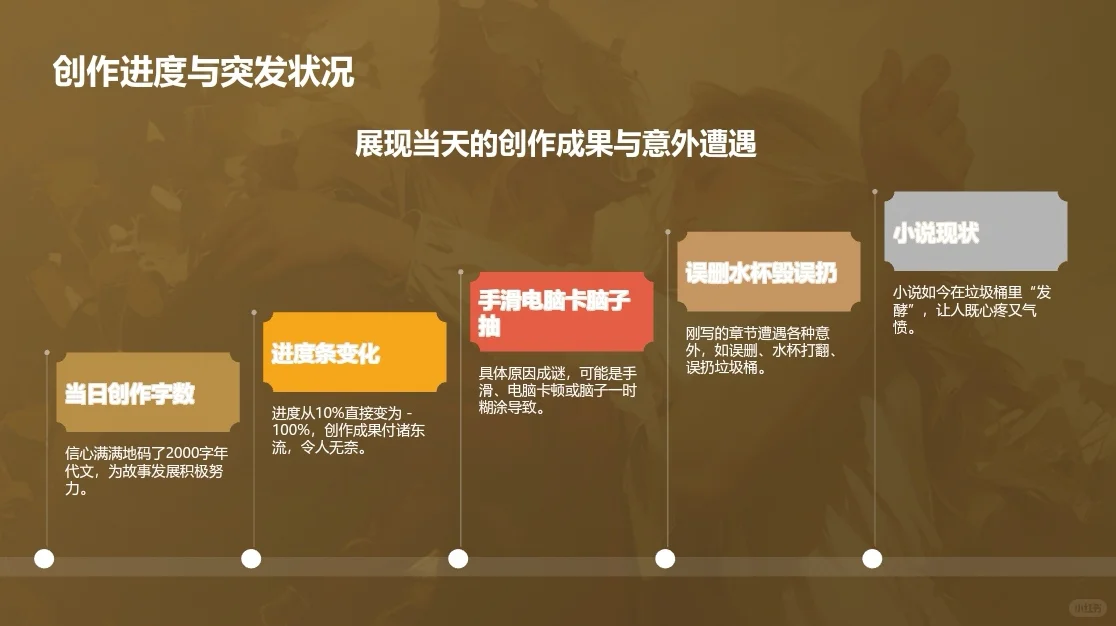 创作进度与突发状况

展现当天的创作成果与意外遭遇

当日创作字数

信心满满地码了2000字年代文，为故事发展积极努力。

进度条变化

进度从10%直接变为 -100%，创作成果付诸东流，令人无奈。

手滑电脑卡脑子抽

具体原因成谜，可能是手滑、电脑卡顿或脑子一时糊涂导致。

误删水杯毁误扔

刚写的章节遭遇各种意外，如误删、水杯打翻、误扔垃圾桶。

小说现状

小说如今在垃圾桶里“发酵”，让人既心疼又气愤。

小红书